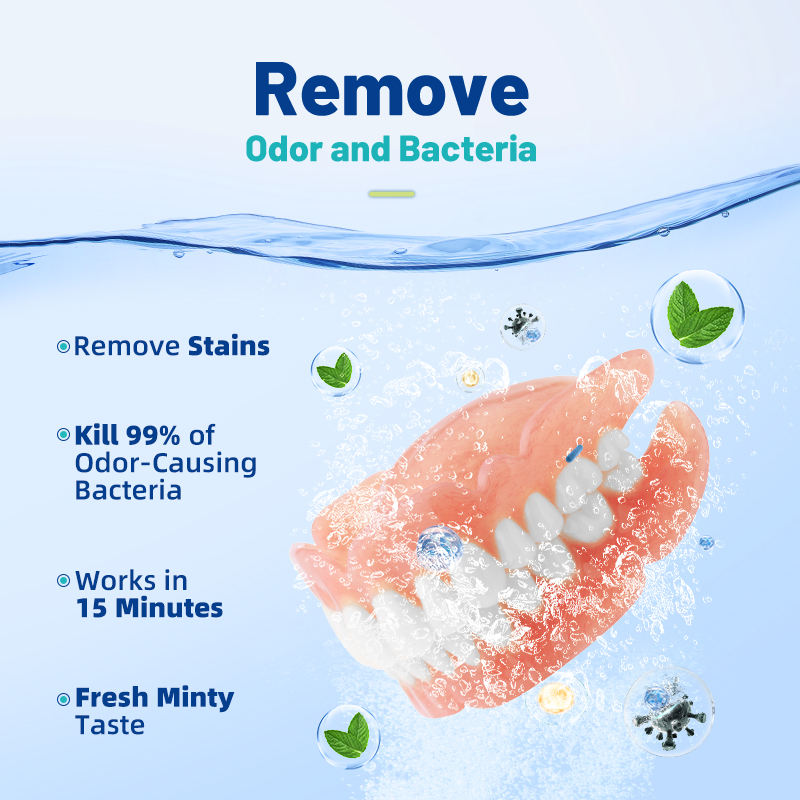 Remove
Odor and Bacteria

Remove Stains

Kill 99% of Odor-Causing Bacteria

Works in 15 Minutes

Fresh Minty Taste